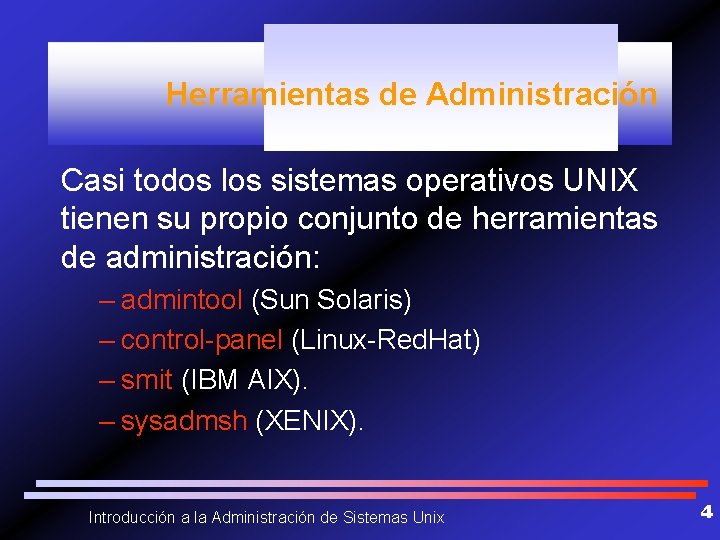 Herramientas de Administración

Casi todos los sistemas operativos UNIX tienen su propio conjunto de herramientas de administración:

– admintool (Sun Solaris)
– control-panel (Linux-RedHat)
– smit (IBM AIX).
– sysadmsh (XENIX).

Introducción a la Administración de Sistemas Unix

4